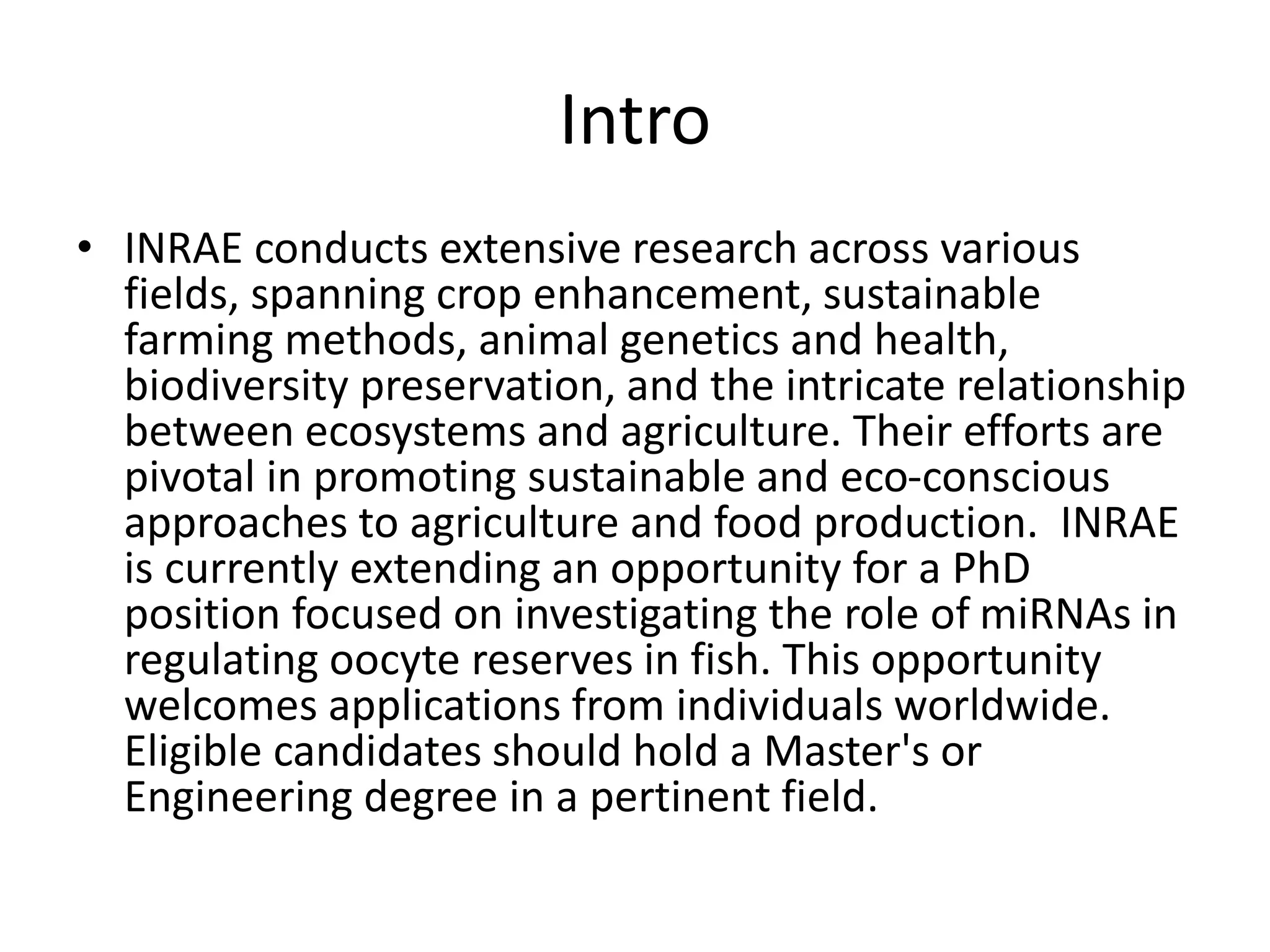 Intro

• INRAE conducts extensive research across various fields, spanning crop enhancement, sustainable farming methods, animal genetics and health, biodiversity preservation, and the intricate relationship between ecosystems and agriculture. Their efforts are pivotal in promoting sustainable and eco-conscious approaches to agriculture and food production. INRAE is currently extending an opportunity for a PhD position focused on investigating the role of miRNAs in regulating oocyte reserves in fish. This opportunity welcomes applications from individuals worldwide. Eligible candidates should hold a Master's or Engineering degree in a pertinent field.